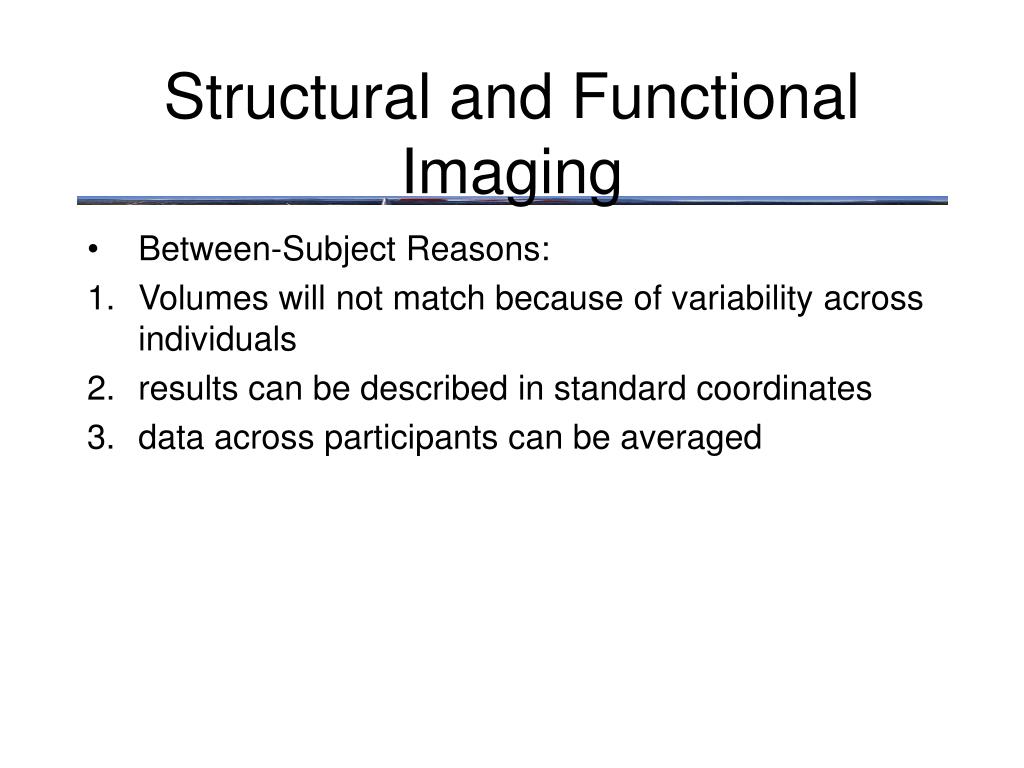 Structural and Functional Imaging

• Between-Subject Reasons:
1. Volumes will not match because of variability across individuals
2. results can be described in standard coordinates
3. data across participants can be averaged